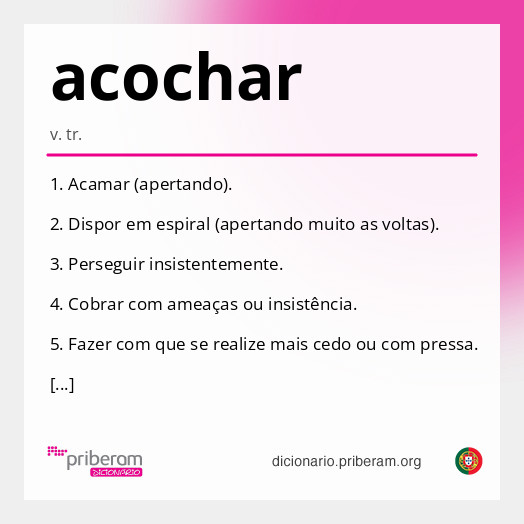 acochar

v. tr.

1. Acamar (apertando).

2. Dispor em espiral (apertando muito as voltas).

3. Perseguir insistentemente.

4. Cobrar com ameaças ou insistência.

5. Fazer com que se realize mais cedo ou com pressa.

[...]

priberam DICIONÁRIO

dicionario.priberam.org